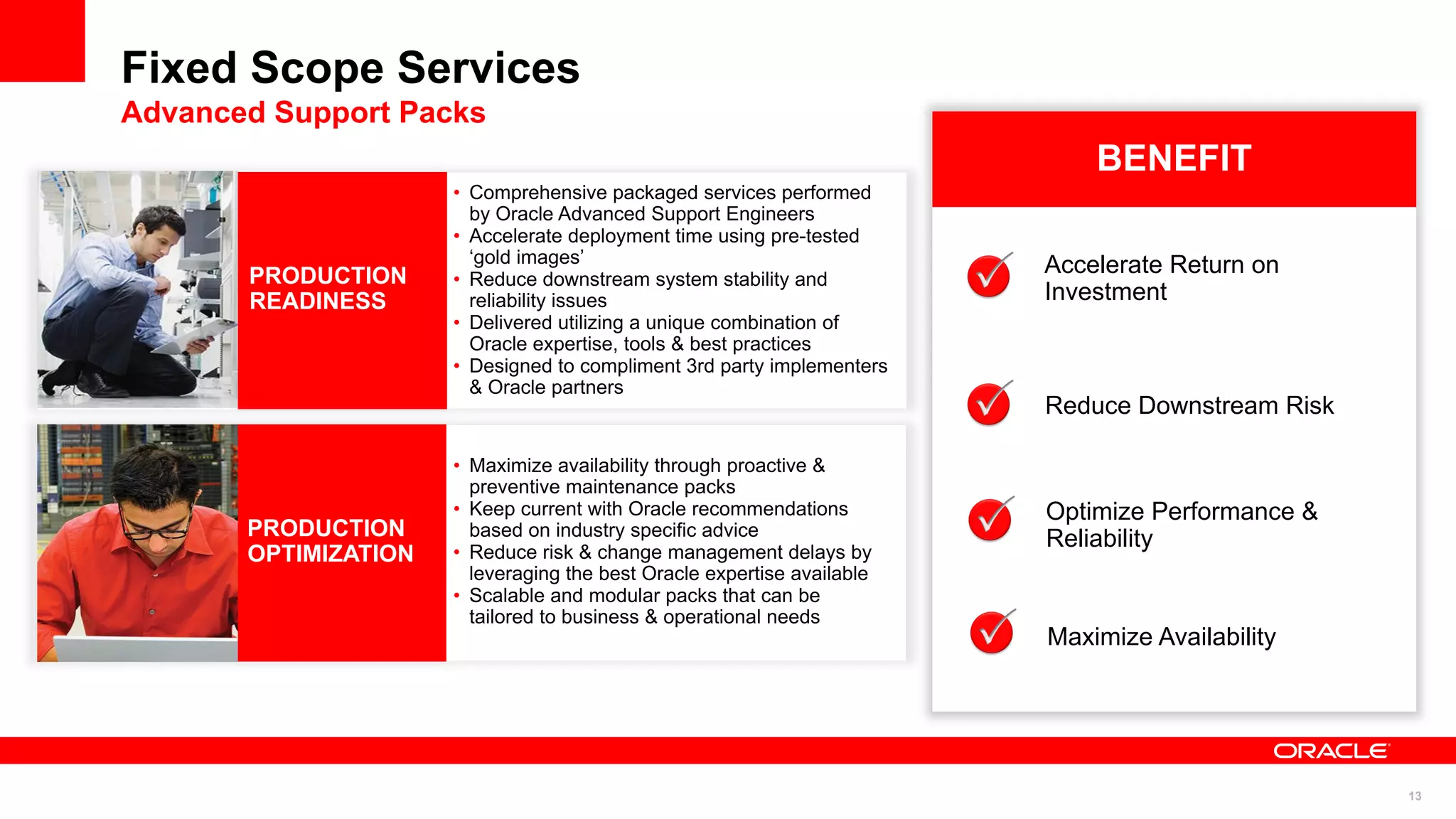 Fixed Scope Services
Advanced Support Packs

PRODUCTION READINESS

• Comprehensive packaged services performed by Oracle Advanced Support Engineers
• Accelerate deployment time using pre-tested ‘gold images’
• Reduce downstream system stability and reliability issues
• Delivered utilizing a unique combination of Oracle expertise, tools & best practices
• Designed to compliment 3rd party implementers & Oracle partners

PRODUCTION OPTIMIZATION

• Maximize availability through proactive & preventive maintenance packs
• Keep current with Oracle recommendations based on industry specific advice
• Reduce risk & change management delays by leveraging the best Oracle expertise available
• Scalable and modular packs that can be tailored to business & operational needs

BENEFIT

Accelerate Return on Investment

Reduce Downstream Risk

Optimize Performance & Reliability

Maximize Availability

ORACLE

13